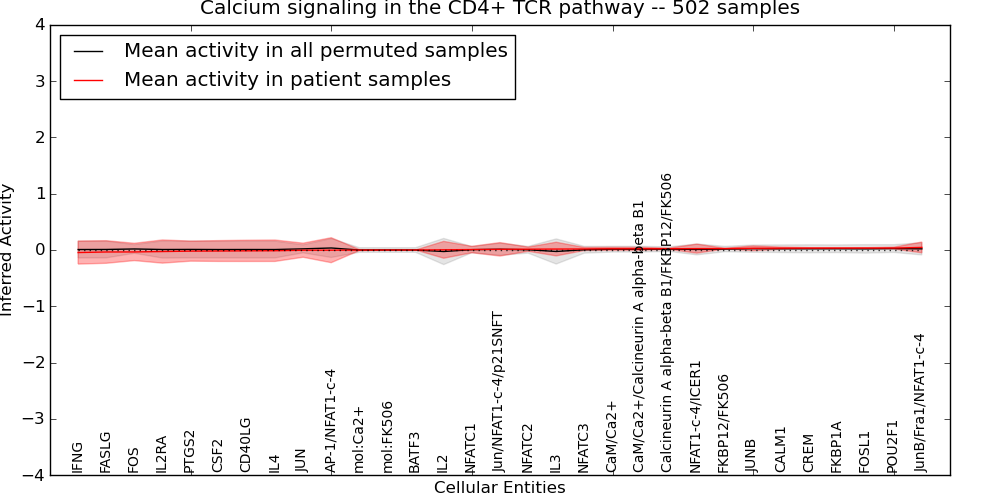 Calcium signaling in the CD4+ TCR pathway -- 502 samples

Mean activity in all permuted samples
Mean activity in patient samples

Inferred Activity

4
3
2
1
0
−1
−2
−3
−4

IFNG
FASLG
FOS
IL2RA
PTGS2
CSF2
CD40LG
IL4
JUN
AP-1/NFAT1-c-4
mol:Ca2+
mol:FK506
BATF3
IL2
NFATC1
Jun/NFAT1-c-4/p21SNFT
NFATC2
IL3
NFATC3
CaM/Ca2+
CaM/Ca2+/Calcineurin A alpha-beta B1
Calcineurin A alpha-beta B1/FKBP12/FK506
NFAT1-c-4/ICER1
FKBP12/FK506
JUNB
CALM1
CREM
FKBP1A
FOSL1
POU2F1
JunB/Fra1/NFAT1-c-4

Cellular Entities